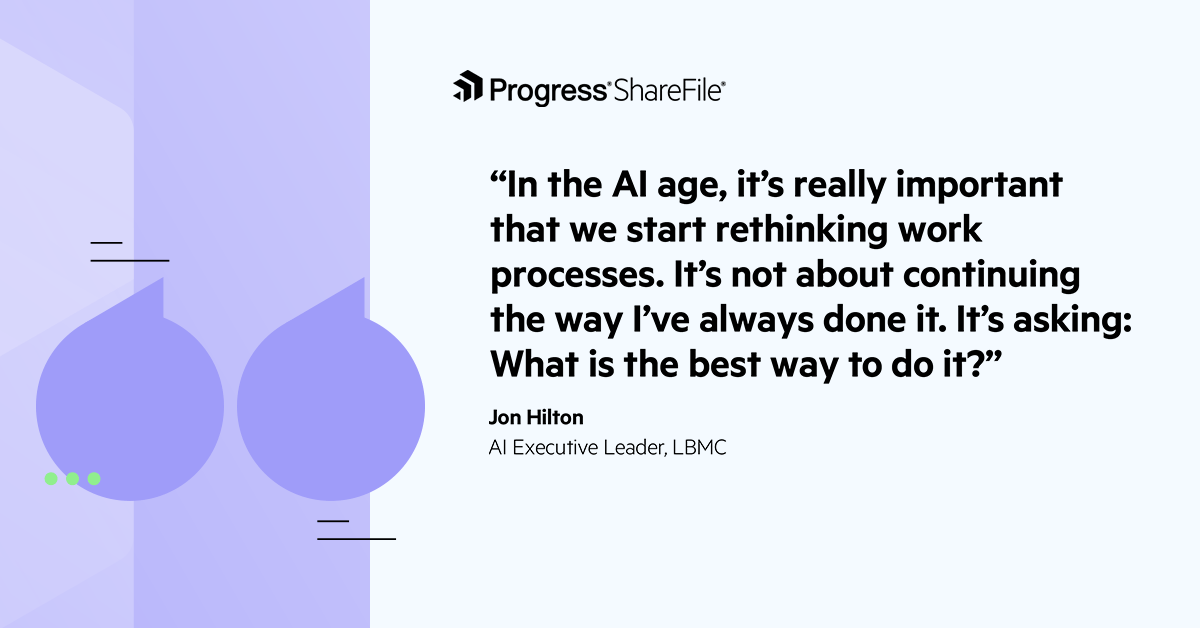 Progress® ShareFile®

“In the AI age, it’s really important that we start rethinking work processes. It’s not about continuing the way I’ve always done it. It’s asking: What is the best way to do it?”

Jon Hilton
AI Executive Leader, LBMC